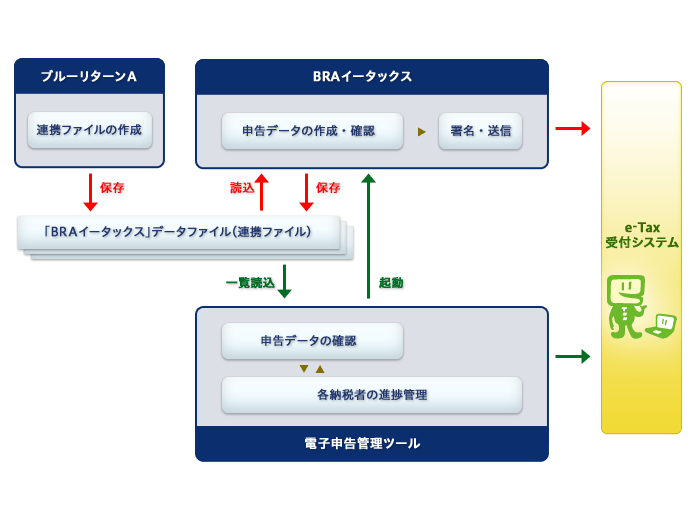 ブルーリターンA

連携ファイルの作成

BRAイータックス

申告データの作成・確認

署名・送信

保存

読込

保存

「BRAイータックス」データファイル(連携ファイル)

一覧読込

起動

申告データの確認

各納税者の進捗管理

電子申告管理ツール

e-Tax
受付システム